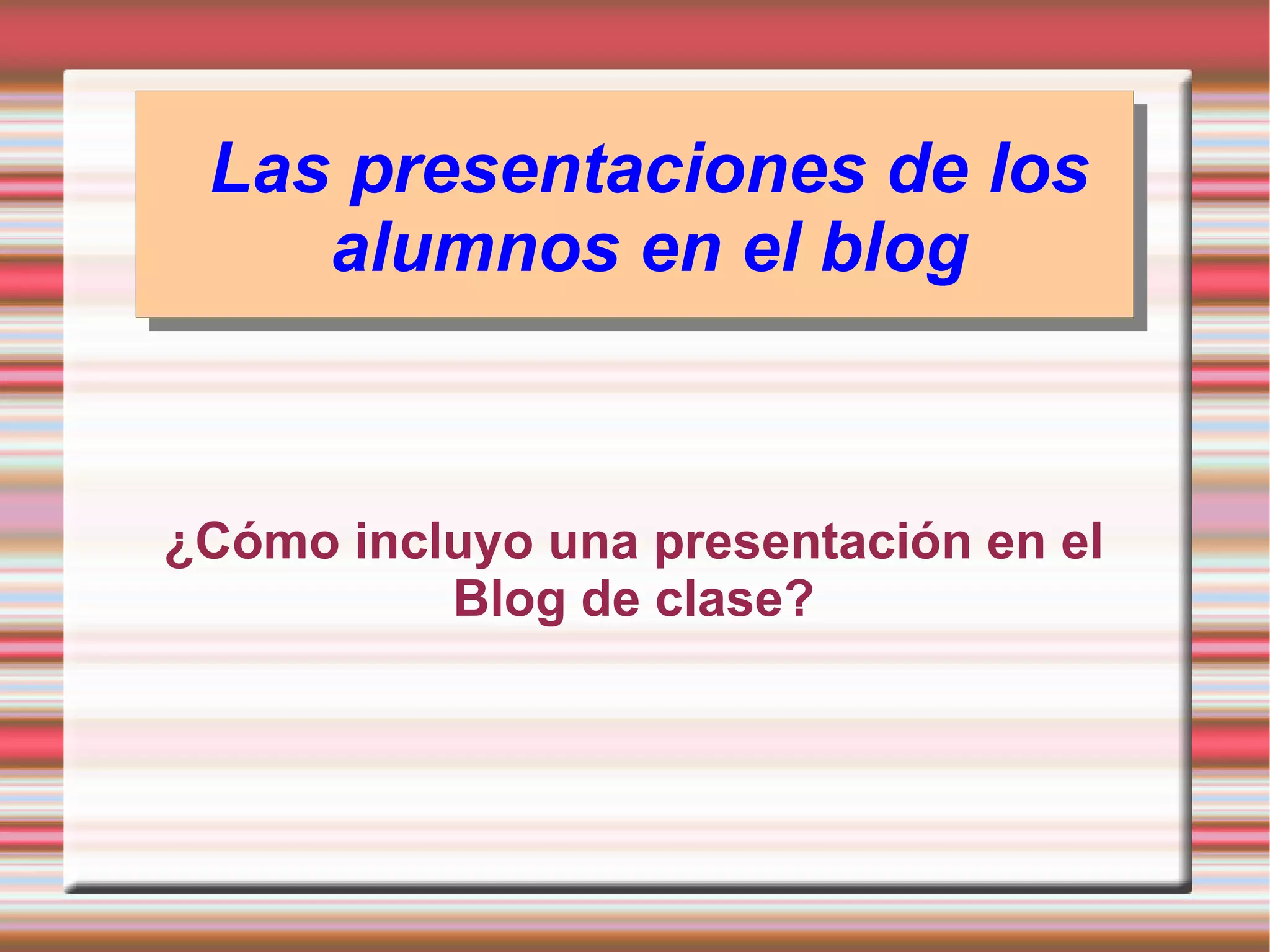 Las presentaciones de los alumnos en el blog

¿Cómo incluyo una presentación en el Blog de clase?